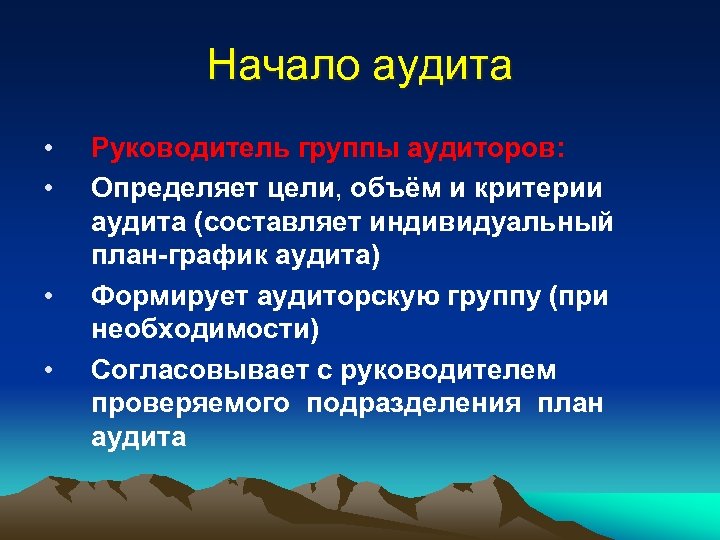 Начало аудита

• Руководитель группы аудиторов:
• Определяет цели, объём и критерии аудита (составляет индивидуальный план-график аудита)
• Формирует аудиторскую группу (при необходимости)
• Согласовывает с руководителем проверяемого подразделения план аудита